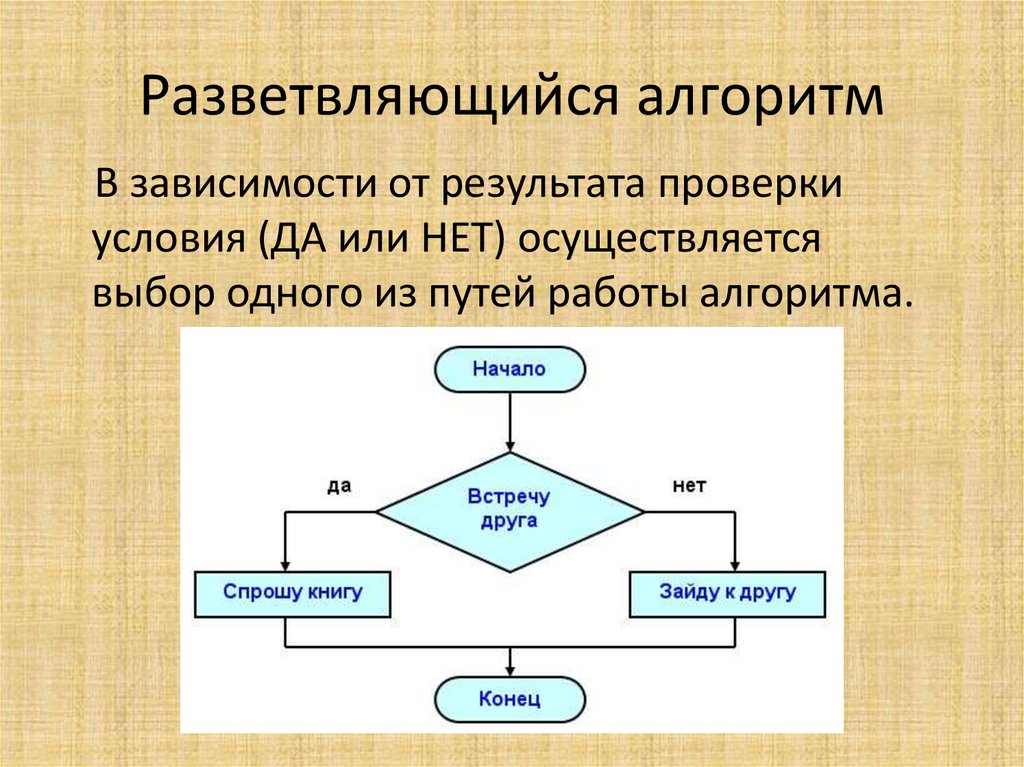 Разветвляющийся алгоритм

В зависимости от результата проверки условия (ДА или НЕТ) осуществляется выбор одного из путей работы алгоритма.

Начало

да

Встречу друга

нет

Спрошу книгу

Зайду к другу

Конец